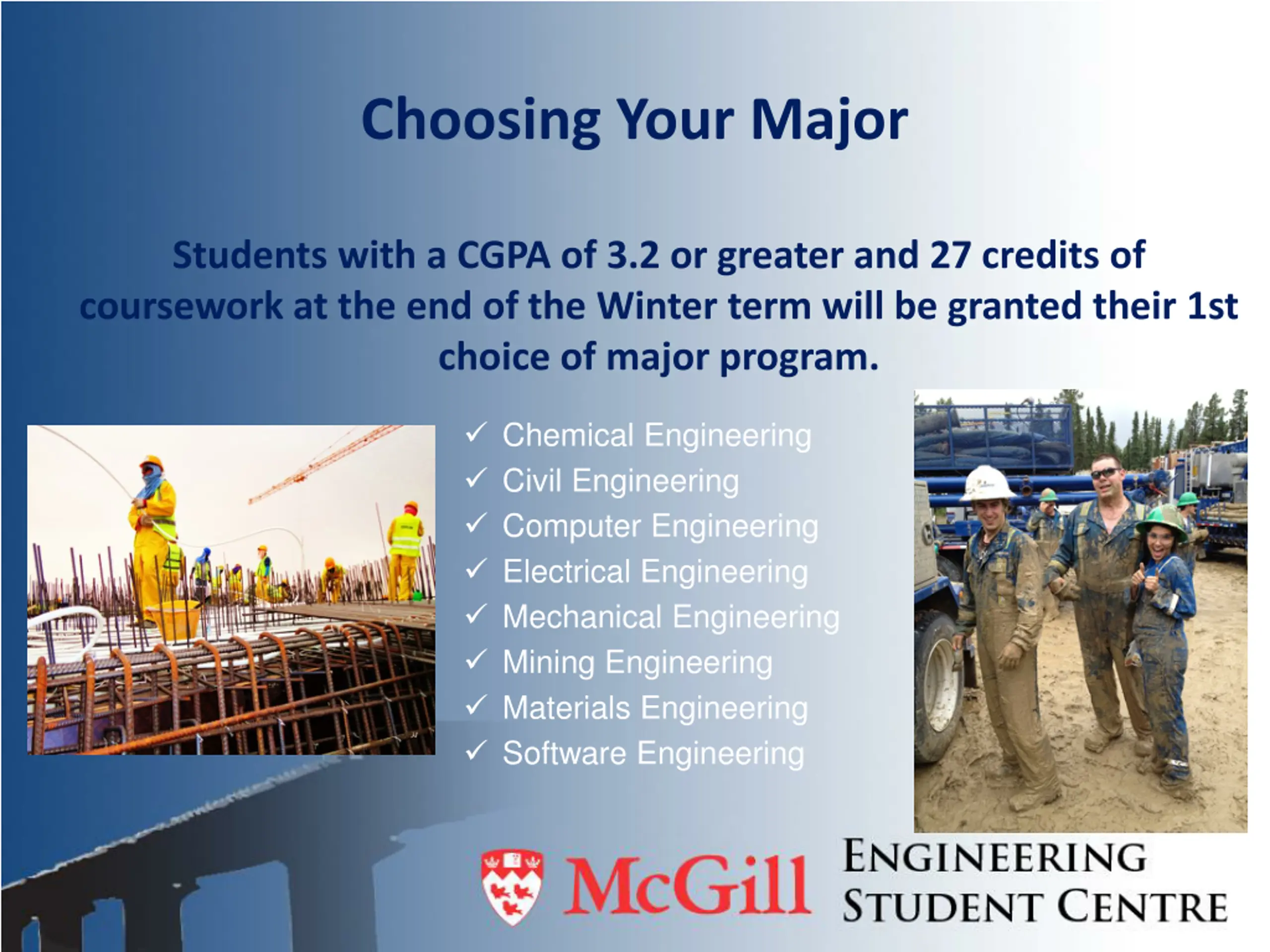 Choosing Your Major

Students with a CGPA of 3.2 or greater and 27 credits of coursework at the end of the Winter term will be granted their 1st choice of major program.

✓ Chemical Engineering
✓ Civil Engineering
✓ Computer Engineering
✓ Electrical Engineering
✓ Mechanical Engineering
✓ Mining Engineering
✓ Materials Engineering
✓ Software Engineering

McGill ENGINEERING STUDENT CENTRE